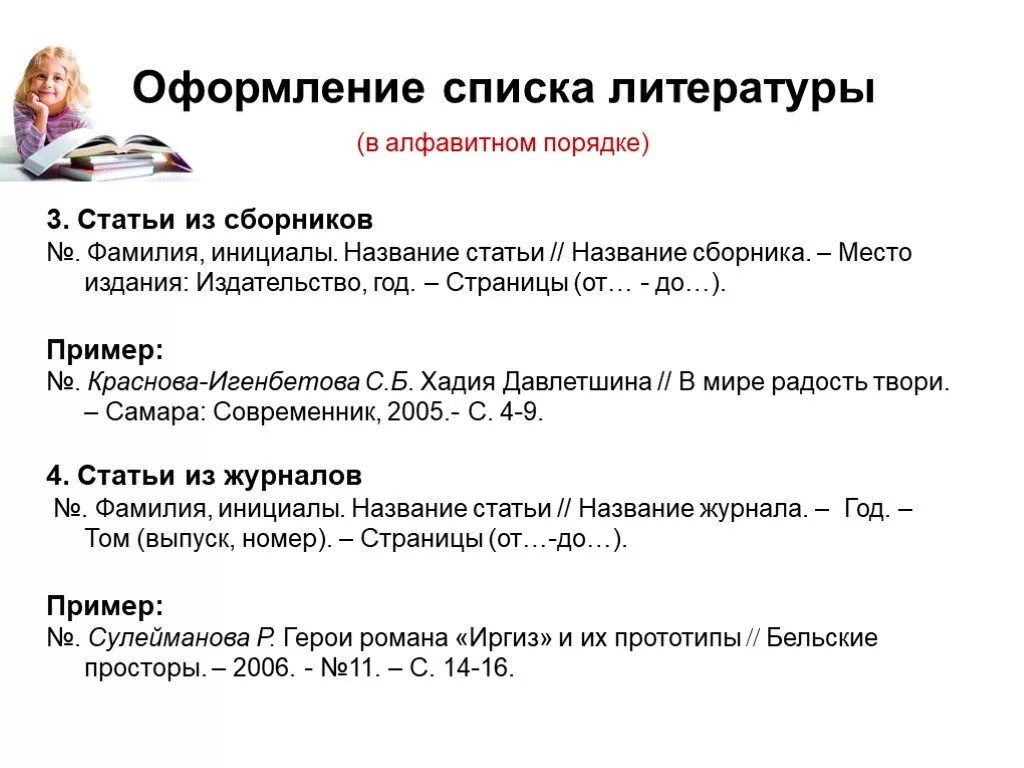 Оформление списка литературы

(в алфавитном порядке)

3. Статьи из сборников
№. Фамилия, инициалы. Название статьи // Название сборника. – Место издания: Издательство, год. – Страницы (от… - до…).

Пример:
№. Краснова-Игенбетова С.Б. Хадия Давлетшина // В мире радость твори. – Самара: Современник, 2005.- С. 4-9.

4. Статьи из журналов
№. Фамилия, инициалы. Название статьи // Название журнала. – Год. – Том (выпуск, номер). – Страницы (от…-до…).

Пример:
№. Сулейманова Р. Герои романа «Иргиз» и их прототипы // Бельские просторы. – 2006. - №11. – С. 14-16.